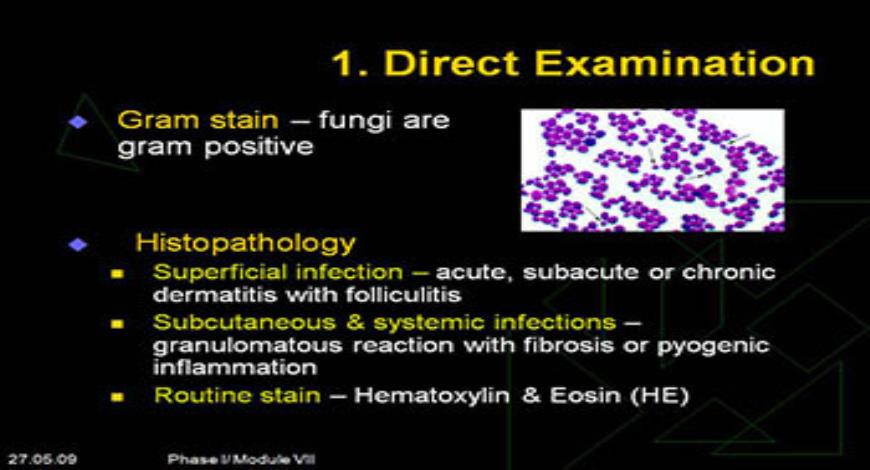 1. Direct Examination

Gram stain – fungi are gram positive

Histopathology

Superficial infection – acute, subacute or chronic dermatitis with folliculitis

Subcutaneous & systemic infections – granulomatous reaction with fibrosis or pyogenic inflammation

Routine stain – Hematoxylin & Eosin (HE)

27.05.09

Phase I/Module VII